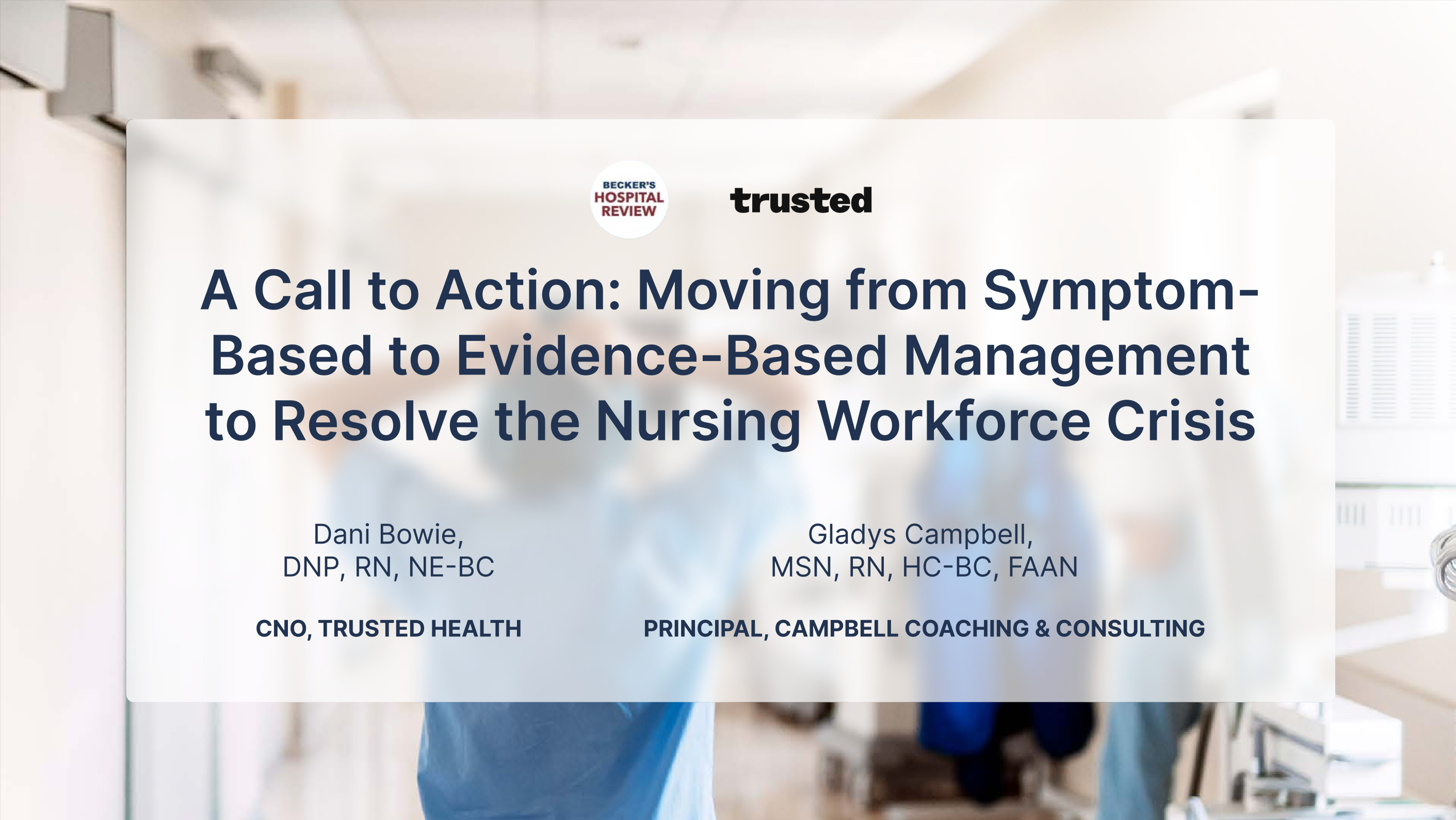 BECKER'S HOSPITAL REVIEW

trusted

A Call to Action: Moving from Symptom-Based to Evidence-Based Management to Resolve the Nursing Workforce Crisis

Dani Bowie, DNP, RN, NE-BC

CNO, TRUSTED HEALTH

Gladys Campbell, MSN, RN, HC-BC, FAAN

PRINCIPAL, CAMPBELL COACHING & CONSULTING